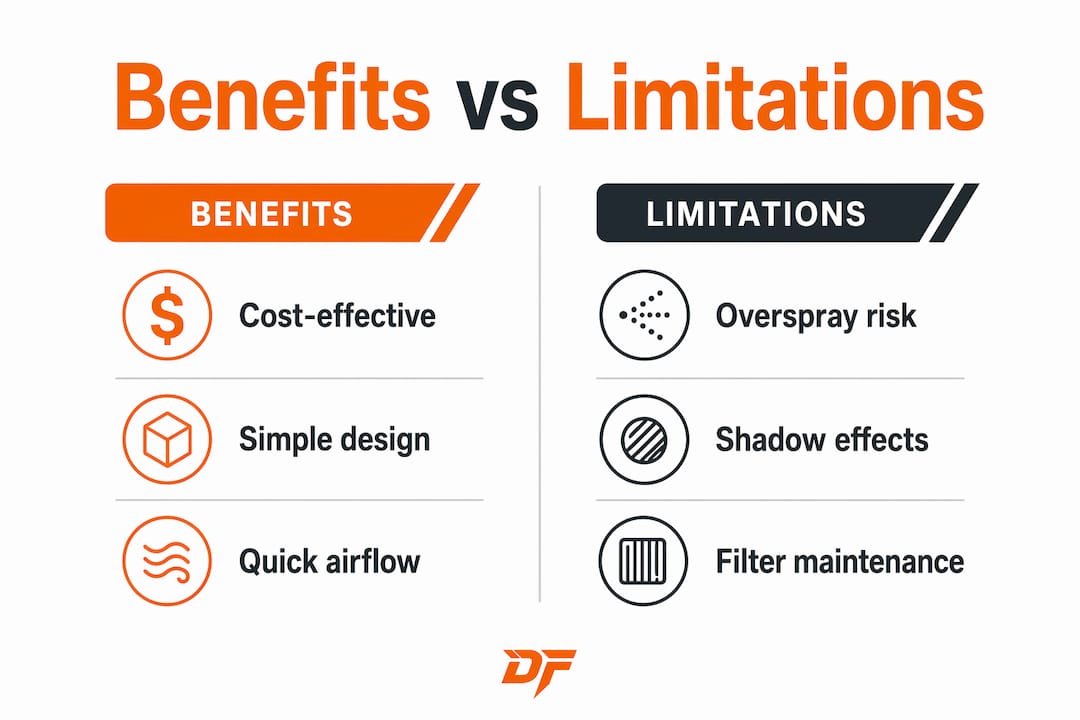 Benefits vs Limitations

BENEFITS

$ Cost-effective

Simple design

Quick airflow

LIMITATIONS

Overspray risk

Shadow effects

Filter maintenance

DF